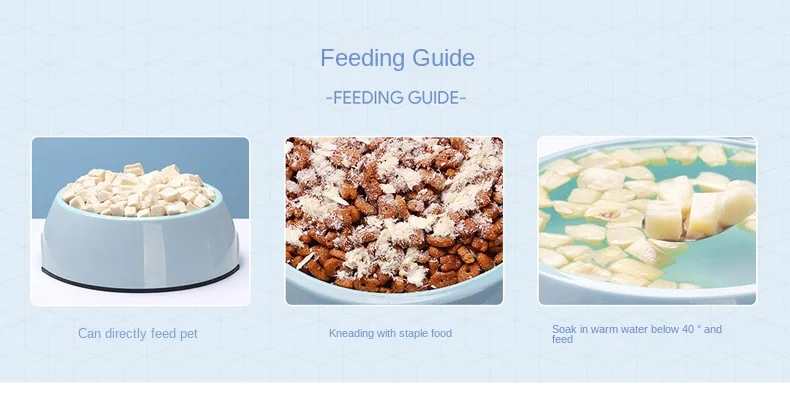 Feeding Guide

-FEEDING GUIDE-

Can directly feed pet

Kneading with staple food

Soak in warm water below 40 ° and feed